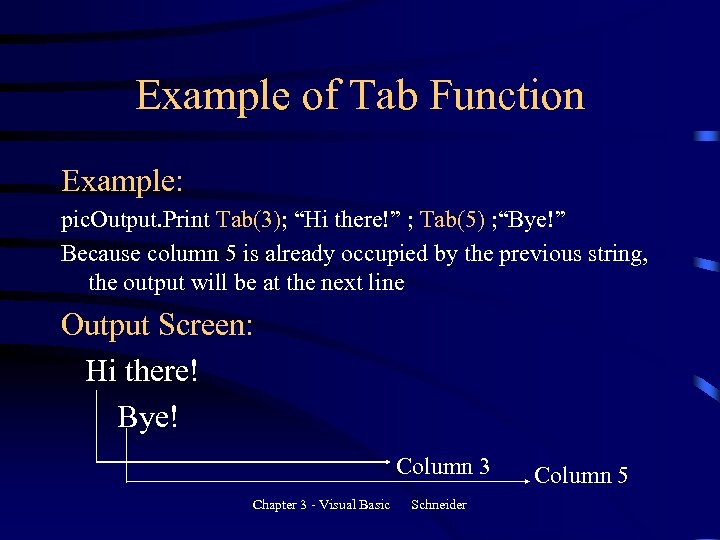 Example of Tab Function

Example:

picOutput.Print Tab(3); “Hi there!” ; Tab(5) ;“Bye!”

Because column 5 is already occupied by the previous string, the output will be at the next line

Output Screen:

Hi there!

Bye!

Column 3

Column 5

Chapter 3 - Visual Basic Schneider